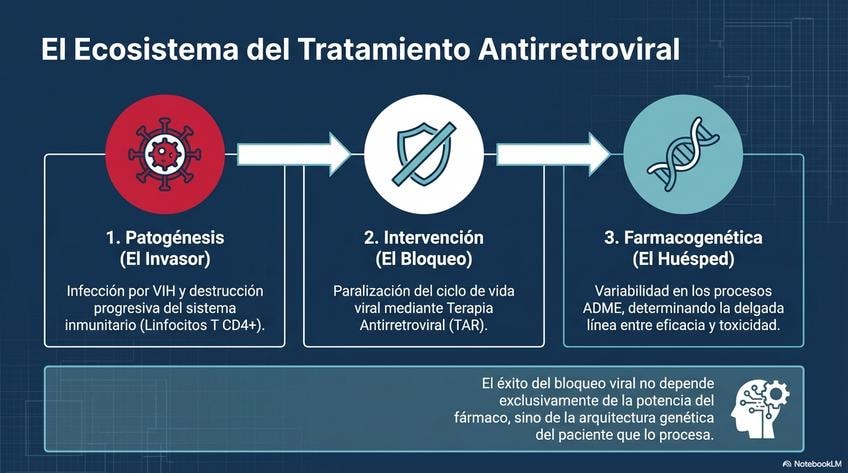 El Ecosistema del Tratamiento Antirretroviral

1. Patogénesis
(El Invasor)

Infección por VIH y destrucción progresiva del sistema inmunitario (Linfocitos T CD4+).

2. Intervención
(El Bloqueo)

Paralización del ciclo de vida viral mediante Terapia Antirretroviral (TAR).

3. Farmacogenética
(El Huésped)

Variabilidad en los procesos ADME, determinando la delgada línea entre eficacia y toxicidad.

El éxito del bloqueo viral no depende exclusivamente de la potencia del fármaco, sino de la arquitectura genética del paciente que lo procesa.

NotebookLM